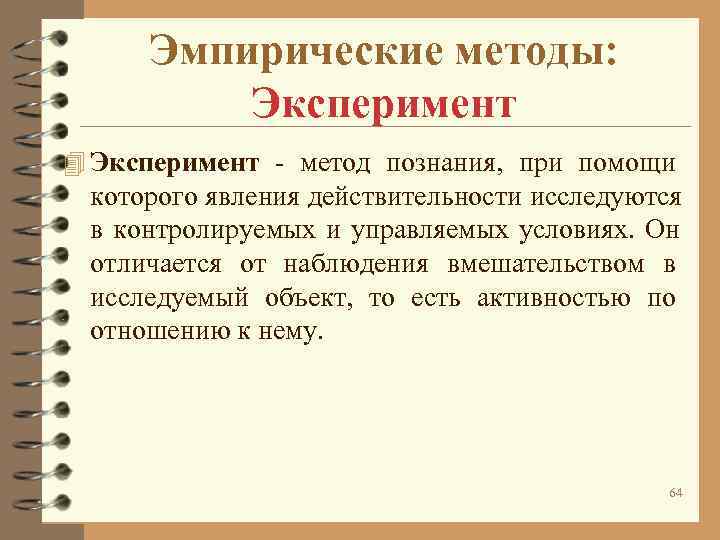 Эмпирические методы: Эксперимент

Эксперимент - метод познания, при помощи которого явления действительности исследуются в контролируемых и управляемых условиях. Он отличается от наблюдения вмешательством в исследуемый объект, то есть активностью по отношению к нему.

64